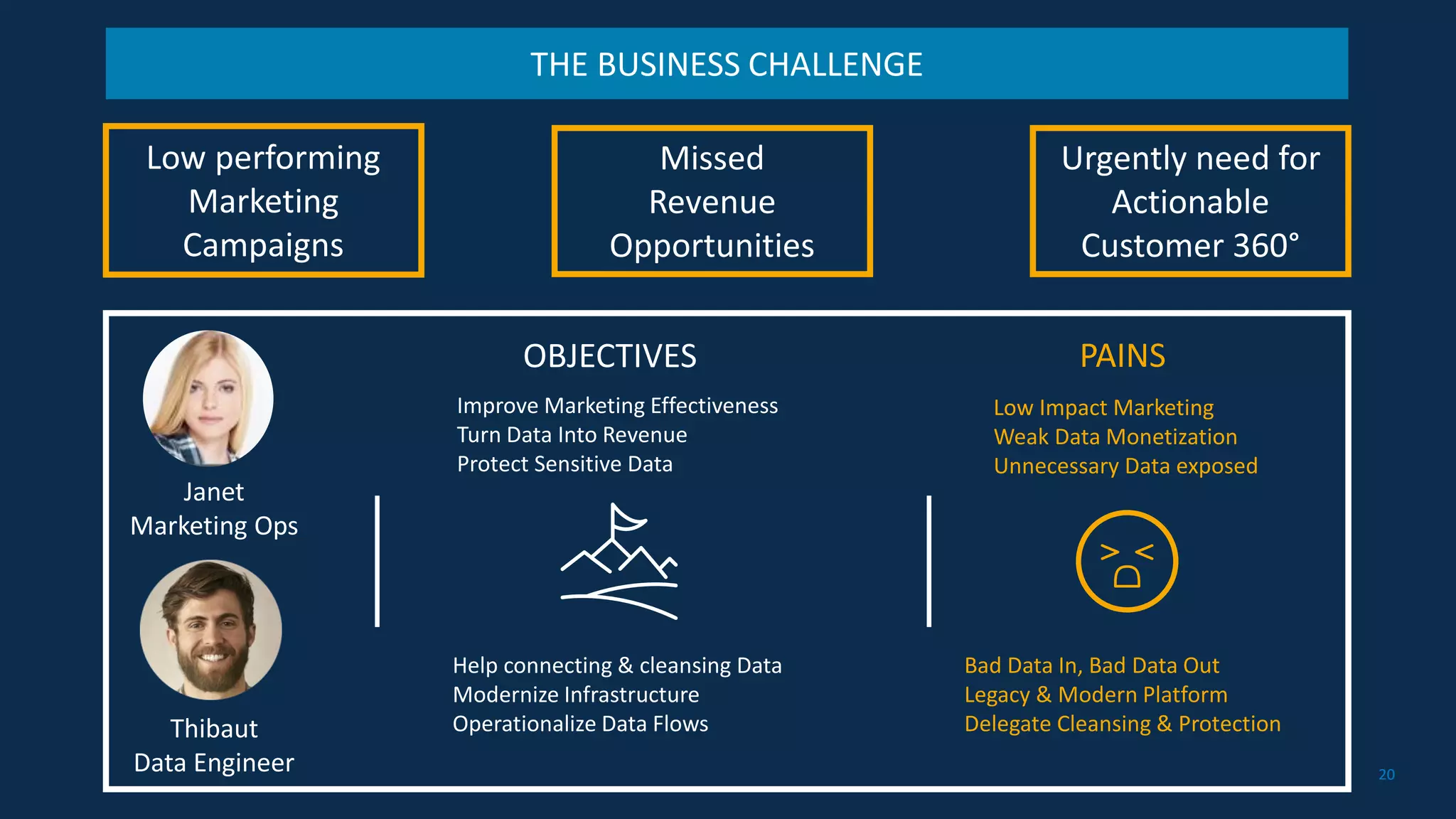 THE BUSINESS CHALLENGE

Low performing Marketing Campaigns

Missed Revenue Opportunities

Urgently need for Actionable Customer 360°

Janet
Marketing Ops

Thibaut
Data Engineer

OBJECTIVES

Improve Marketing Effectiveness
Turn Data Into Revenue
Protect Sensitive Data

Help connecting & cleansing Data
Modernize Infrastructure
Operationalize Data Flows

PAINS

Low Impact Marketing
Weak Data Monetization
Unnecessary Data exposed

Bad Data In, Bad Data Out
Legacy & Modern Platform
Delegate Cleansing & Protection

20